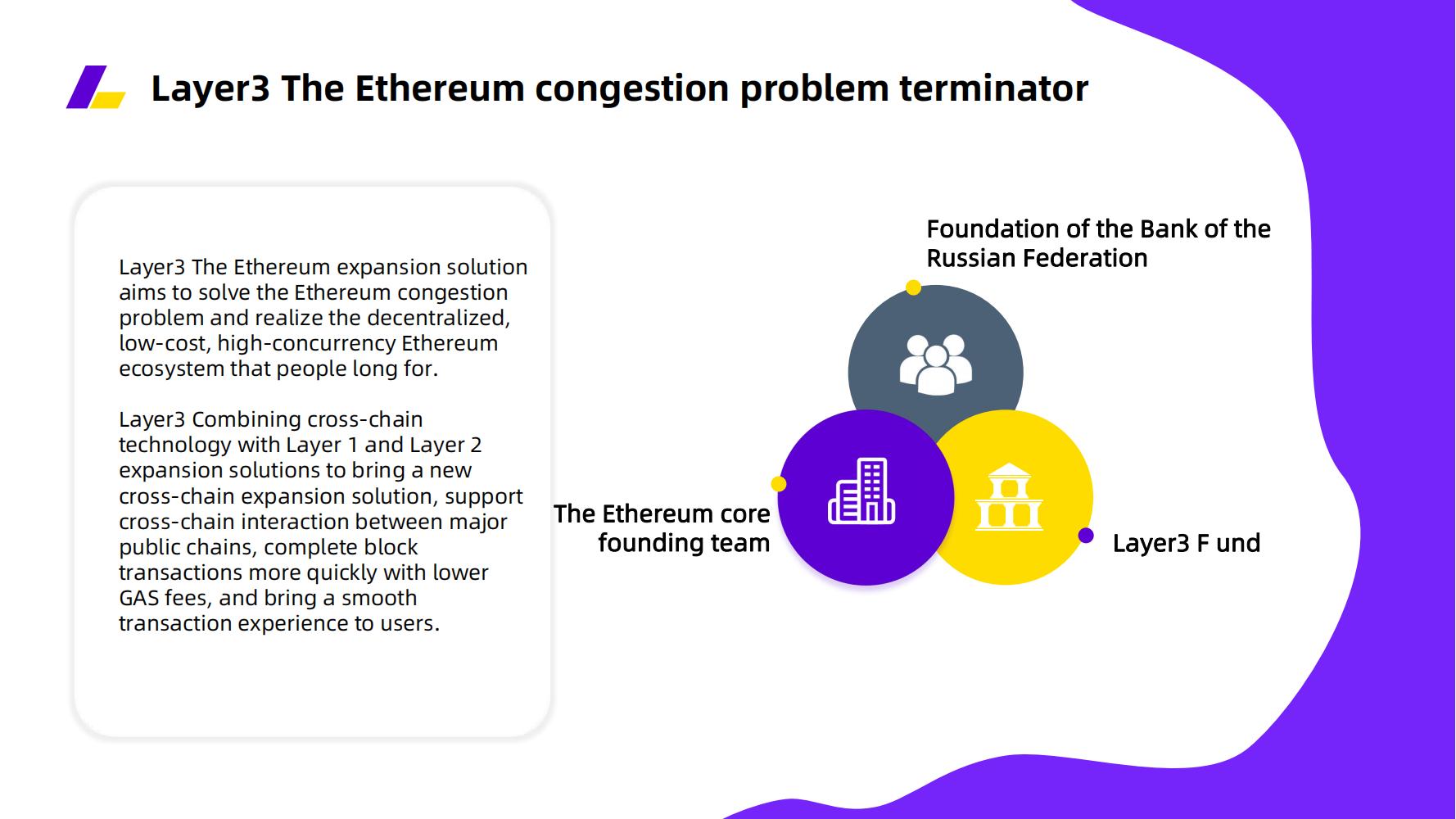 Layer3 The Ethereum congestion problem terminator

Layer3 The Ethereum expansion solution aims to solve the Ethereum congestion problem and realize the decentralized, low-cost, high-concurrency Ethereum ecosystem that people long for.

Layer3 Combining cross-chain technology with Layer 1 and Layer 2 expansion solutions to bring a new cross-chain expansion solution, support cross-chain interaction between major public chains, complete block transactions more quickly with lower GAS fees, and bring a smooth transaction experience to users.

Foundation of the Bank of the Russian Federation

The Ethereum core founding team

Layer3 F und